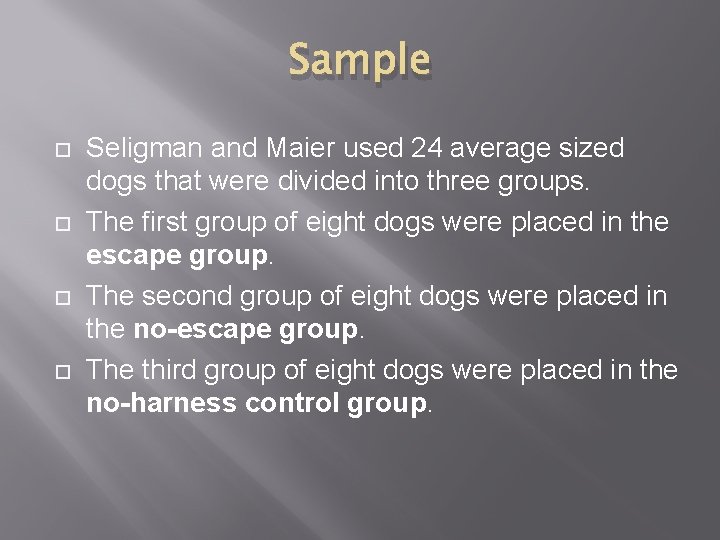 Sample

Seligman and Maier used 24 average sized dogs that were divided into three groups.

The first group of eight dogs were placed in the escape group.

The second group of eight dogs were placed in the no-escape group.

The third group of eight dogs were placed in the no-harness control group.